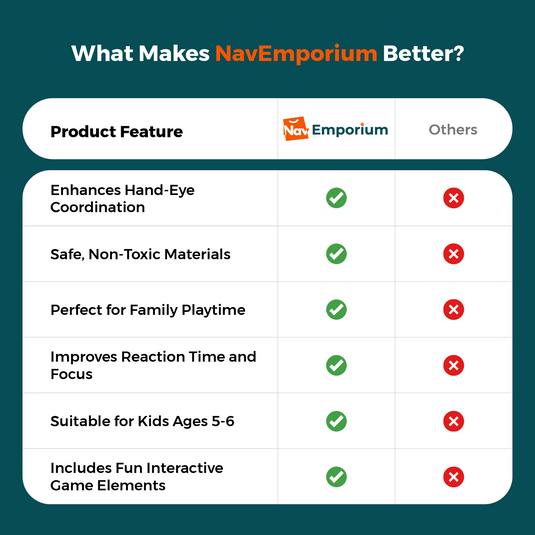 What Makes NavEmporium Better?

| Product Feature | Nav Emporium | Others |
|---|---|---|
| Enhances Hand-Eye Coordination | ✓ | ✗ |
| Safe, Non-Toxic Materials | ✓ | ✗ |
| Perfect for Family Playtime | ✓ | ✗ |
| Improves Reaction Time and Focus | ✓ | ✗ |
| Suitable for Kids Ages 5-6 | ✓ | ✗ |
| Includes Fun Interactive Game Elements | ✓ | ✗ |